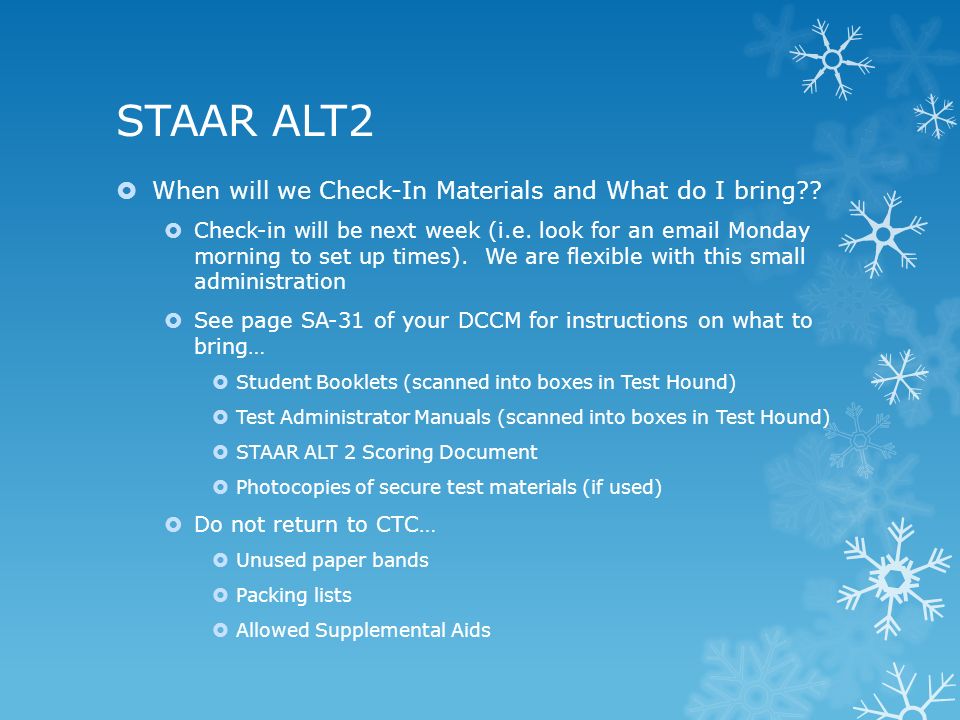 STAAR ALT2

When will we Check-In Materials and What do I bring??

Check-in will be next week (i.e. look for an email Monday morning to set up times). We are flexible with this small administration

See page SA-31 of your DCCM for instructions on what to bring…

Student Booklets (scanned into boxes in Test Hound)

Test Administrator Manuals (scanned into boxes in Test Hound)

STAAR ALT 2 Scoring Document

Photocopies of secure test materials (if used)

Do not return to CTC…

Unused paper bands

Packing lists

Allowed Supplemental Aids